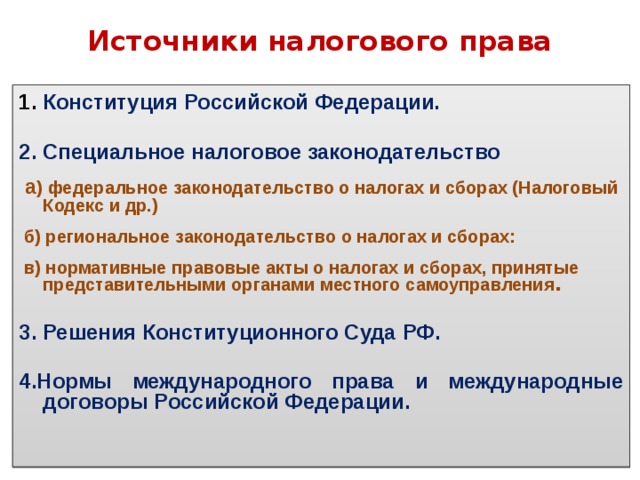 Источники налогового права

1. Конституция Российской Федерации.

2. Специальное налоговое законодательство

а) федеральное законодательство о налогах и сборах (Налоговый Кодекс и др.)

б) региональное законодательство о налогах и сборах:

в) нормативные правовые акты о налогах и сборах, принятые представительными органами местного самоуправления.

3. Решения Конституционного Суда РФ.

4.Нормы международного права и международные договоры Российской Федерации.